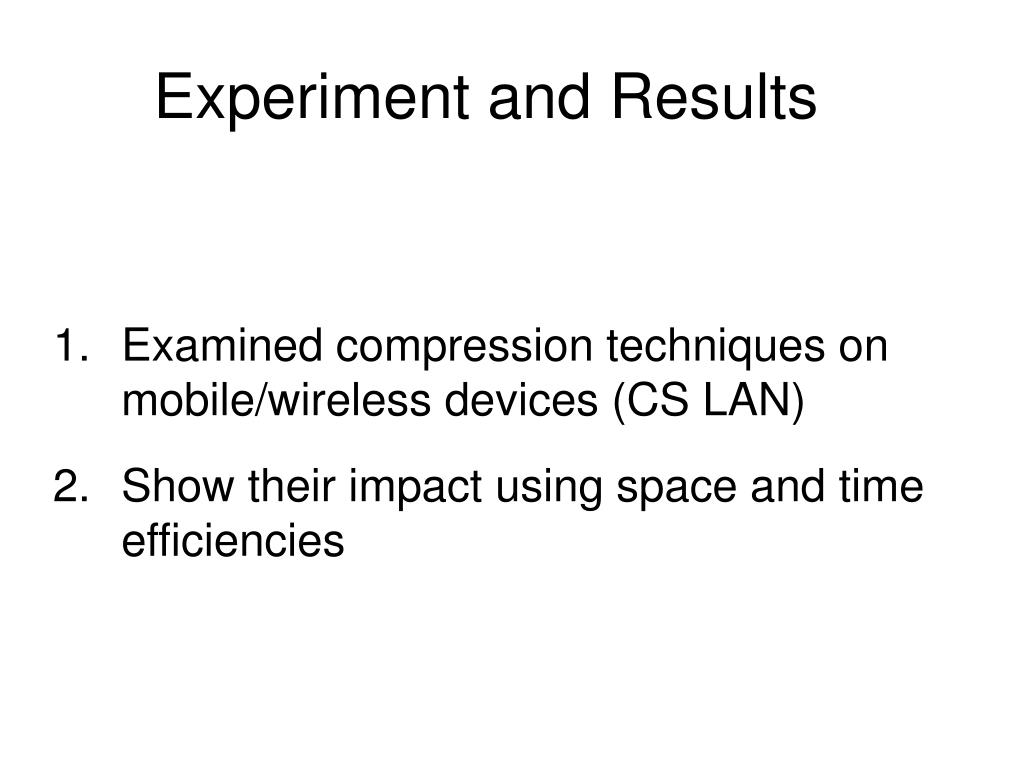 Experiment and Results

1. Examined compression techniques on mobile/wireless devices (CS LAN)
2. Show their impact using space and time efficiencies